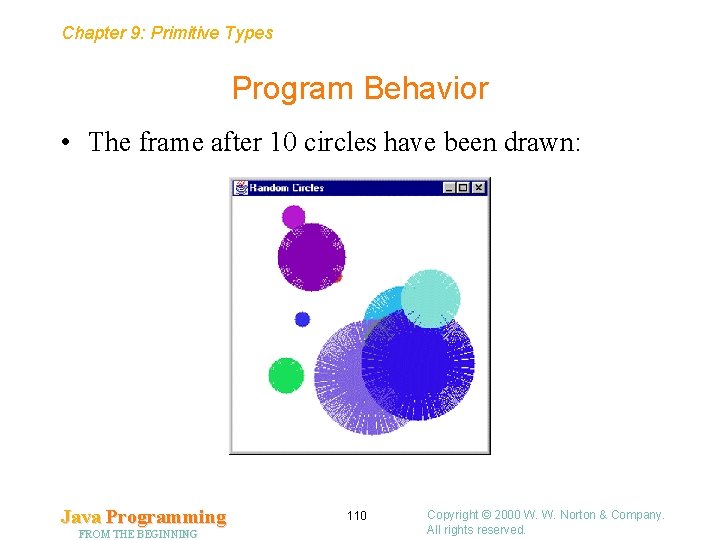 Chapter 9: Primitive Types

Program Behavior

• The frame after 10 circles have been drawn:

Random Circles

Java Programming
FROM THE BEGINNING

110

Copyright © 2000 W. W. Norton & Company.
All rights reserved.